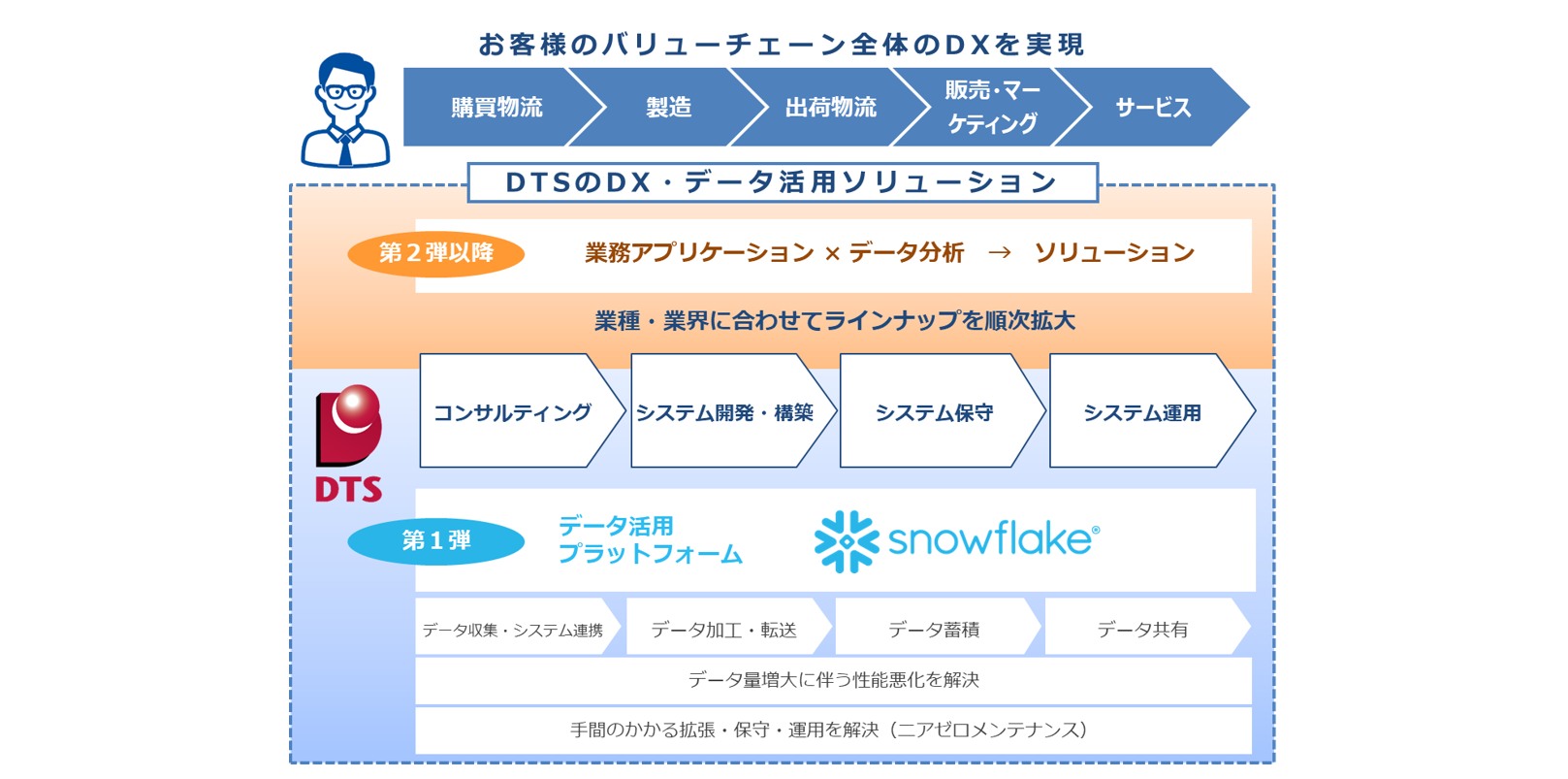 お客様のバリューチェーン全体のDXを実現

購買物流

製造

出荷物流

販売・マーケティング

サービス

DTSのDX・データ活用ソリューション

第２弾以降

業務アプリケーション × データ分析 → ソリューション

業種・業界に合わせてラインナップを順次拡大

DTS

コンサルティング

システム開発・構築

システム保守

システム運用

第１弾

データ活用プラットフォーム

snowflake®

データ収集・システム連携

データ加工・転送

データ蓄積

データ共有

データ量増大に伴う性能悪化を解決

手間のかかる拡張・保守・運用を解決（ニアゼロメンテナンス）